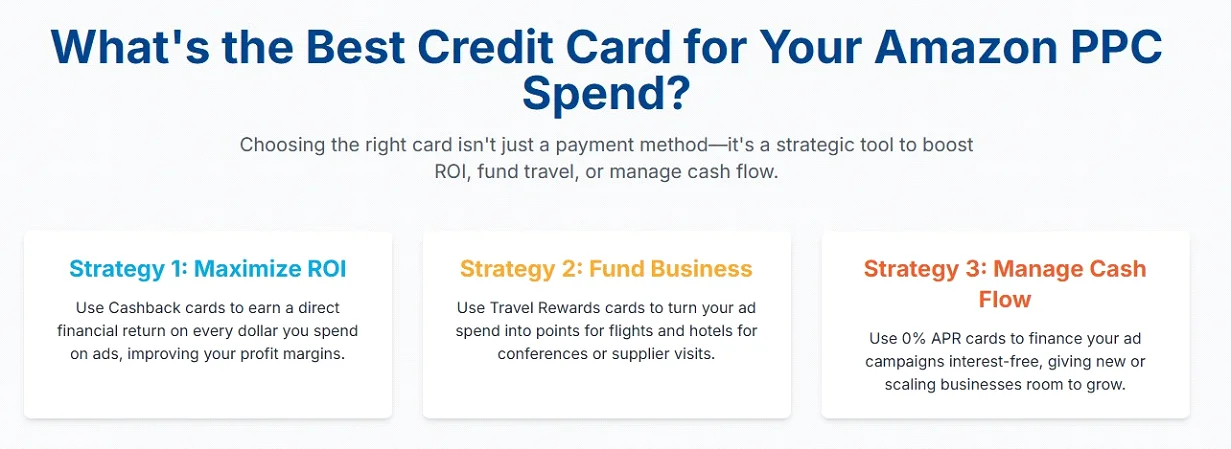 What's the Best Credit Card for Your Amazon PPC Spend?

Choosing the right card isn't just a payment method—it's a strategic tool to boost ROI, fund travel, or manage cash flow.

Strategy 1: Maximize ROI

Use Cashback cards to earn a direct financial return on every dollar you spend on ads, improving your profit margins.

Strategy 2: Fund Business

Use Travel Rewards cards to turn your ad spend into points for flights and hotels for conferences or supplier visits.

Strategy 3: Manage Cash Flow

Use 0% APR cards to finance your ad campaigns interest-free, giving new or scaling businesses room to grow.